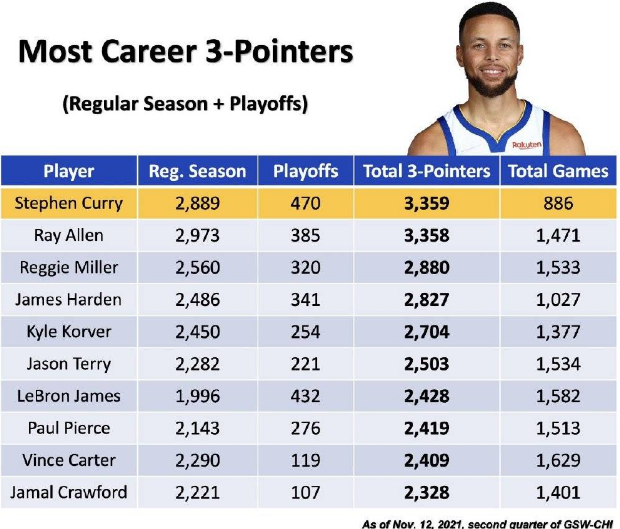 Most Career 3-Pointers

(Regular Season + Playoffs)

Rakuten

| Player | Reg. Season | Playoffs | Total 3-Pointers | Total Games |
|---|---|---|---|---|
| Stephen Curry | 2,889 | 470 | 3,359 | 886 |
| Ray Allen | 2,973 | 385 | 3,358 | 1,471 |
| Reggie Miller | 2,560 | 320 | 2,880 | 1,533 |
| James Harden | 2,486 | 341 | 2,827 | 1,027 |
| Kyle Korver | 2,450 | 254 | 2,704 | 1,377 |
| Jason Terry | 2,282 | 221 | 2,503 | 1,534 |
| LeBron James | 1,996 | 432 | 2,428 | 1,582 |
| Paul Pierce | 2,143 | 276 | 2,419 | 1,513 |
| Vince Carter | 2,290 | 119 | 2,409 | 1,629 |
| Jamal Crawford | 2,221 | 107 | 2,328 | 1,401 |

As of Nov. 12, 2021, second quarter of GSW-CHI